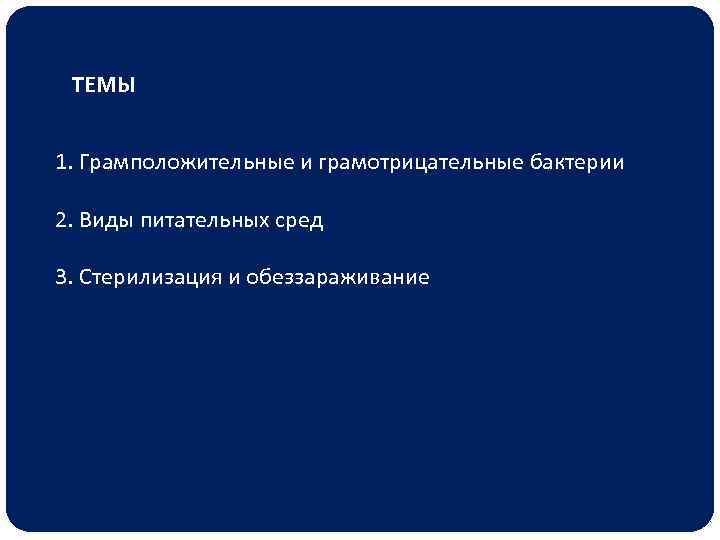 ТЕМЫ

1. Грамположительные и грамотрицательные бактерии

2. Виды питательных сред

3. Стерилизация и обеззараживание